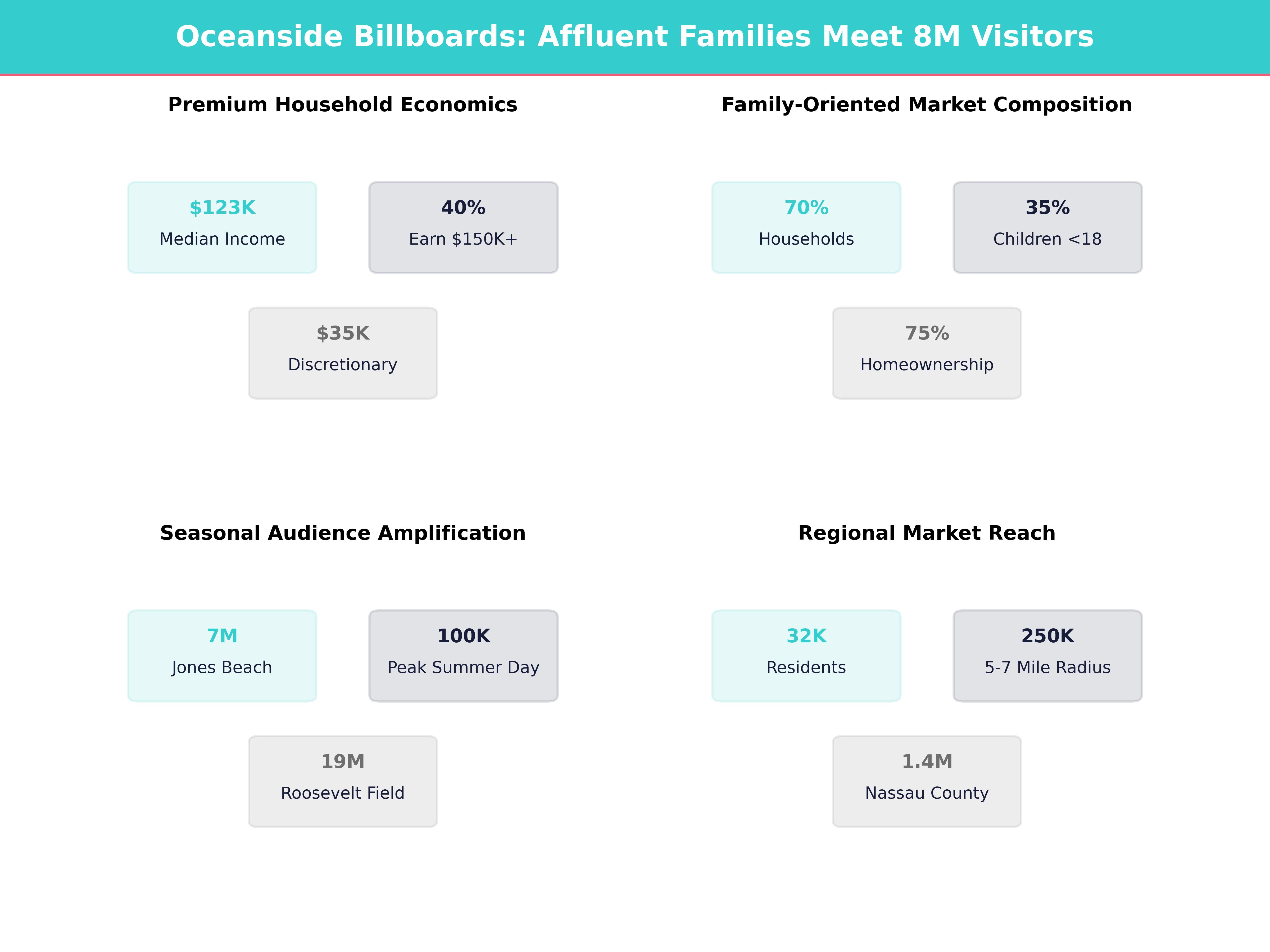 Oceanside Billboards: Affluent Families Meet 8M Visitors

Premium Household Economics

\$123K
Median Income

40%
Earn \$150K+

\$35K
Discretionary

Family-Oriented Market Composition

70%
Households

35%
Children <18

75%
Homeownership

Seasonal Audience Amplification

7M
Jones Beach

100K
Peak Summer Day

19M
Roosevelt Field

Regional Market Reach

32K
Residents

250K
5-7 Mile Radius

1.4M
Nassau County